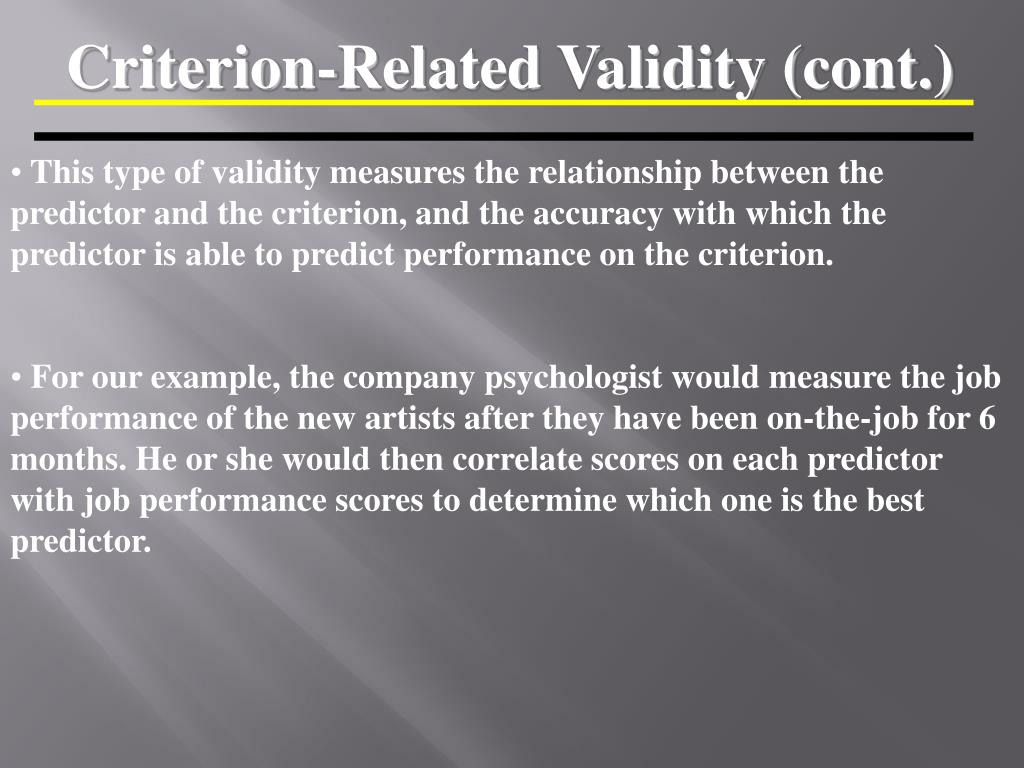 Criterion-Related Validity (cont.)

• This type of validity measures the relationship between the predictor and the criterion, and the accuracy with which the predictor is able to predict performance on the criterion.

• For our example, the company psychologist would measure the job performance of the new artists after they have been on-the-job for 6 months. He or she would then correlate scores on each predictor with job performance scores to determine which one is the best predictor.